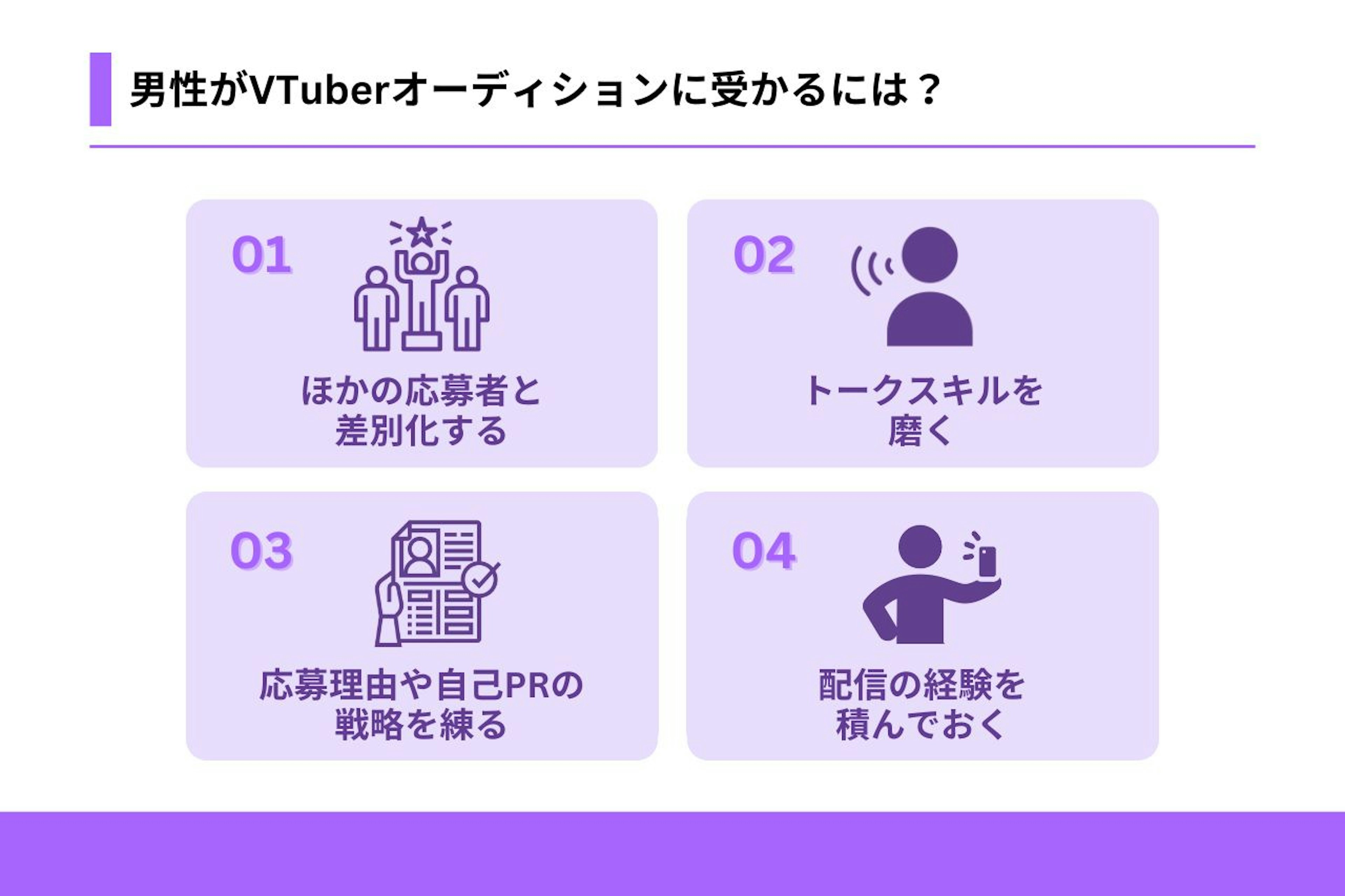 男性がVTuberオーディションに受かるには？

01
ほかの応募者と差別化する

02
トークスキルを磨く

03
応募理由や自己PRの戦略を練る

04
配信の経験を積んでおく